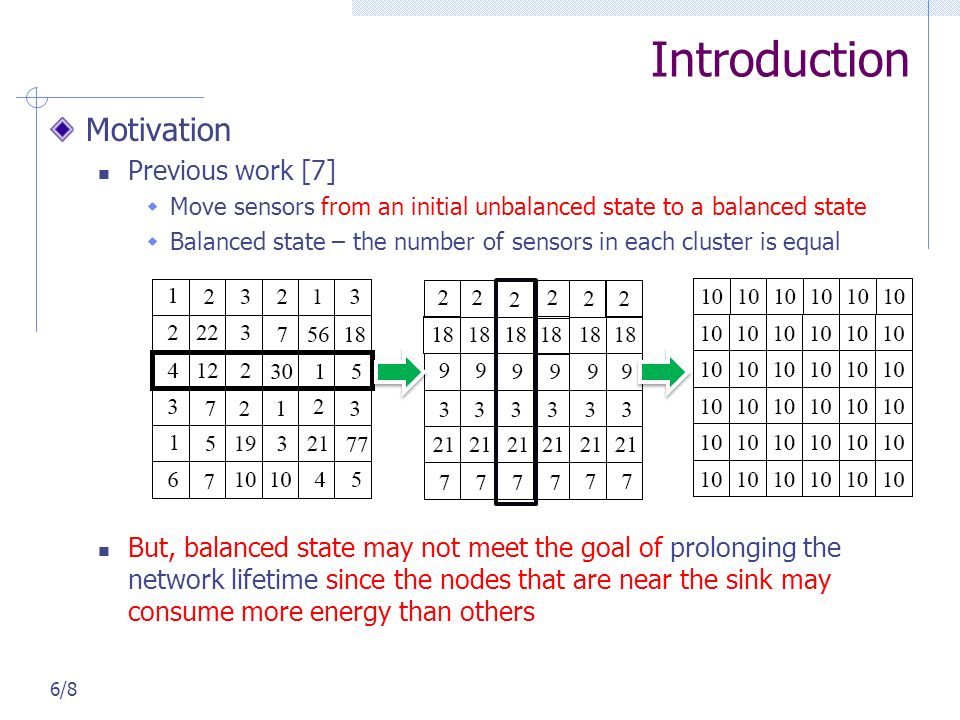 Introduction

Motivation

Previous work [7]

Move sensors from an initial unbalanced state to a balanced state

Balanced state – the number of sensors in each cluster is equal

| 1 | 2 | 3 | 2 | 1 | 3 |
|---|---|---|---|---|---|
| 2 | 22 | 3 | 7 | 56 | 18 |
| 4 | 12 | 2 | 30 | 1 | 5 |
| 3 | 7 | 2 | 1 | 2 | 3 |
| 1 | 5 | 19 | 3 | 21 | 77 |
| 6 | 7 | 10 | 10 | 4 | 5 |

| 2 | 2 | 2 | 2 | 2 | 2 |
|---|---|---|---|---|---|
| 18 | 18 | 18 | 18 | 18 | 18 |
| 9 | 9 | 9 | 9 | 9 | 9 |
| 3 | 3 | 3 | 3 | 3 | 3 |
| 21 | 21 | 21 | 21 | 21 | 21 |
| 7 | 7 | 7 | 7 | 7 | 7 |

| 10 | 10 | 10 | 10 | 10 | 10 |
|---|---|---|---|---|---|
| 10 | 10 | 10 | 10 | 10 | 10 |
| 10 | 10 | 10 | 10 | 10 | 10 |
| 10 | 10 | 10 | 10 | 10 | 10 |
| 10 | 10 | 10 | 10 | 10 | 10 |
| 10 | 10 | 10 | 10 | 10 | 10 |

But, balanced state may not meet the goal of prolonging the network lifetime since the nodes that are near the sink may consume more energy than others

6/8